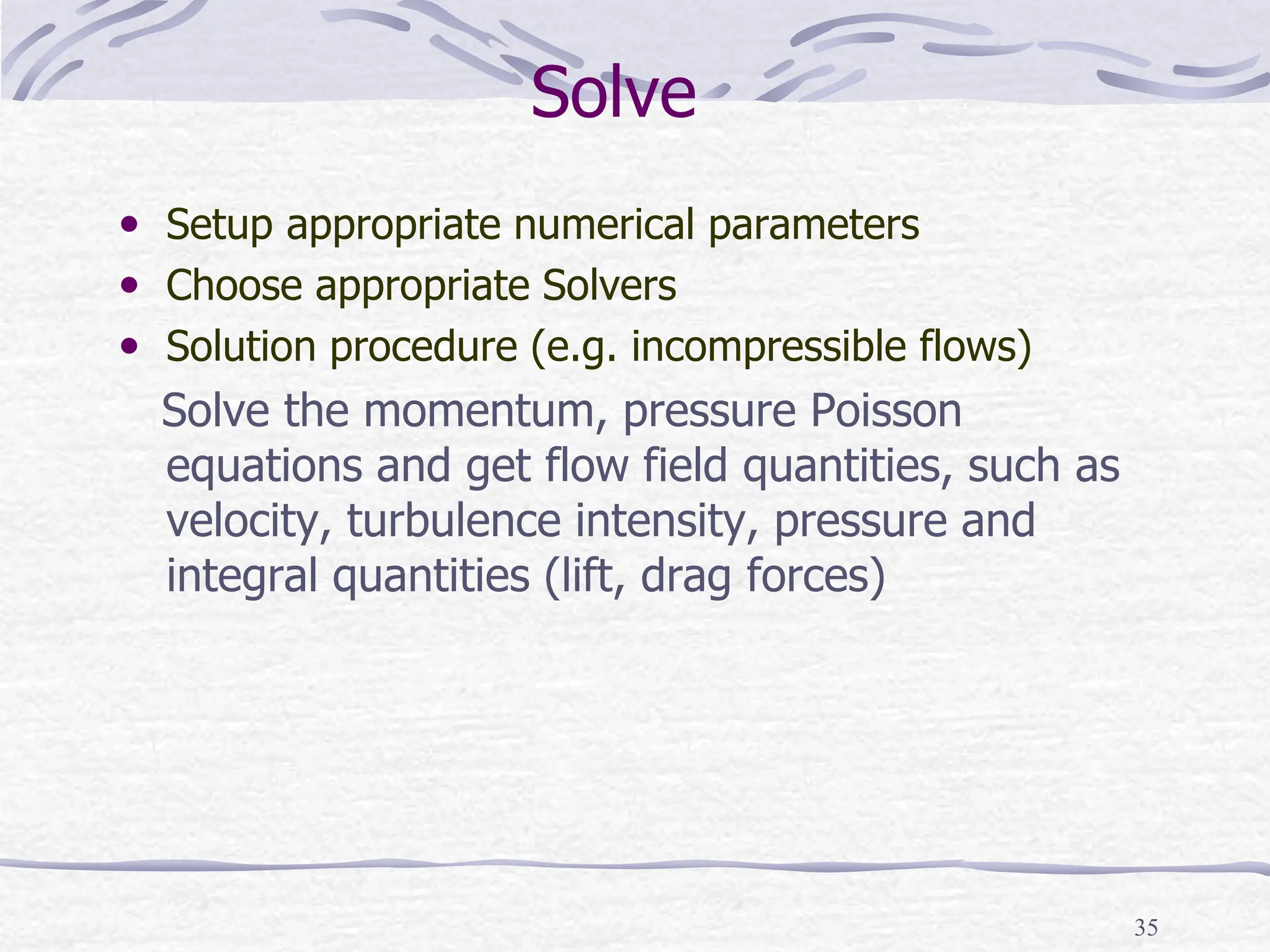 Solve

• Setup appropriate numerical parameters
• Choose appropriate Solvers
• Solution procedure (e.g. incompressible flows)

Solve the momentum, pressure Poisson equations and get flow field quantities, such as velocity, turbulence intensity, pressure and integral quantities (lift, drag forces)

35